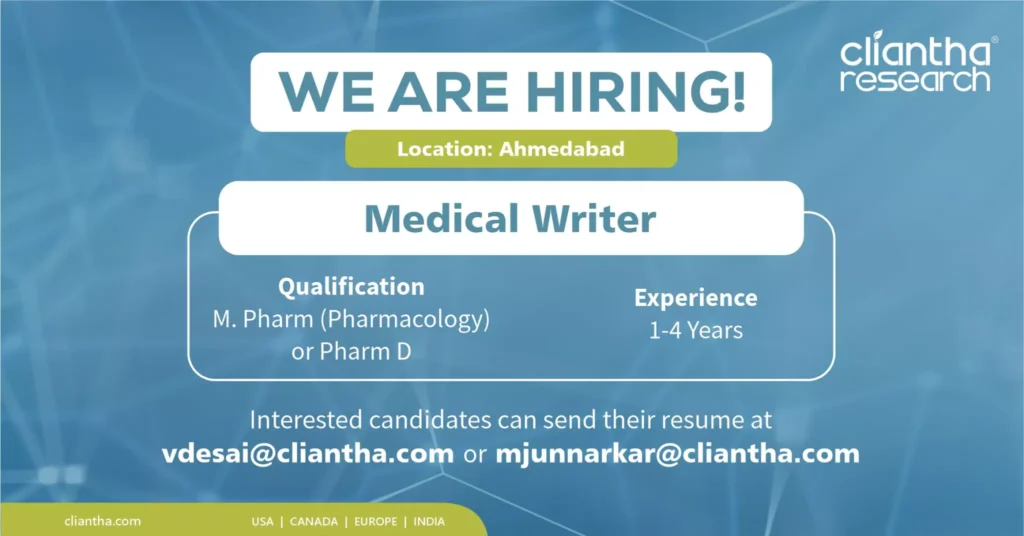 cliantha® research

WE ARE HIRING!

Location: Ahmedabad

Medical Writer

Qualification
M. Pharm (Pharmacology) or Pharm D

Experience
1-4 Years

Interested candidates can send their resume at
vdesai@cliantha.com or mjunnarkar@cliantha.com

cliantha.com

USA | CANADA | EUROPE | INDIA